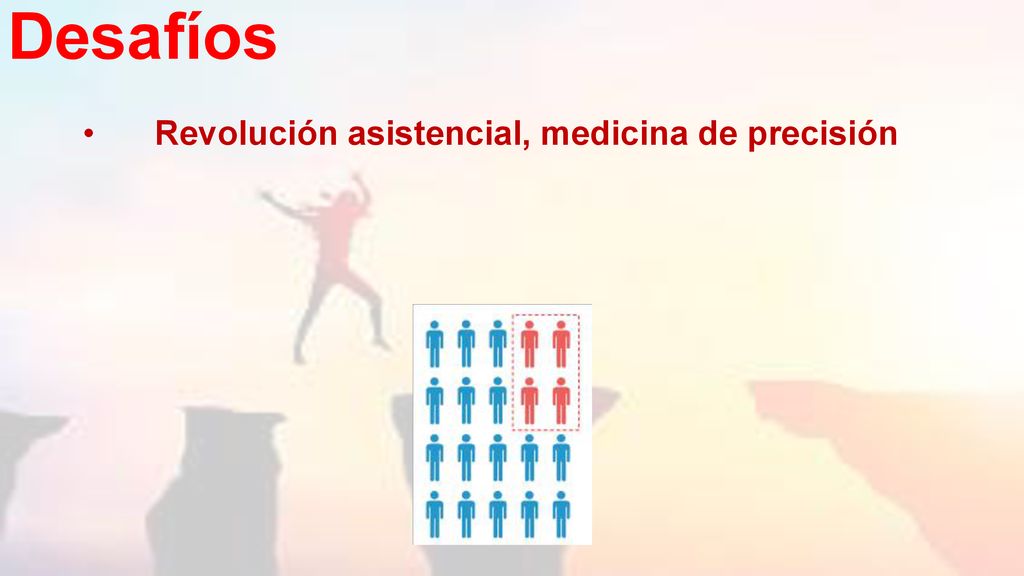 Desafíos

• Revolución asistencial, medicina de precisión